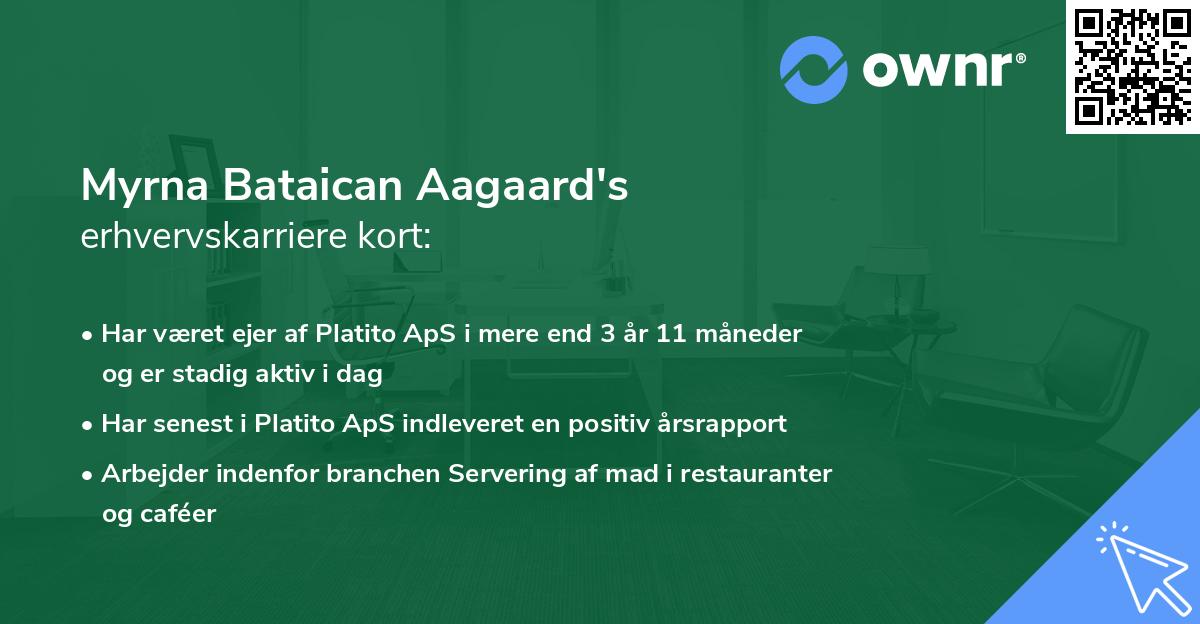 ownr®

Myrna Bataican Aagaard's
erhvervskarriere kort:

• Har været ejer af Platito ApS i mere end 3 år 11 måneder og er stadig aktiv i dag
• Har senest i Platito ApS indleveret en positiv årsrapport
• Arbejder indenfor branchen Servering af mad i restauranter og caféer